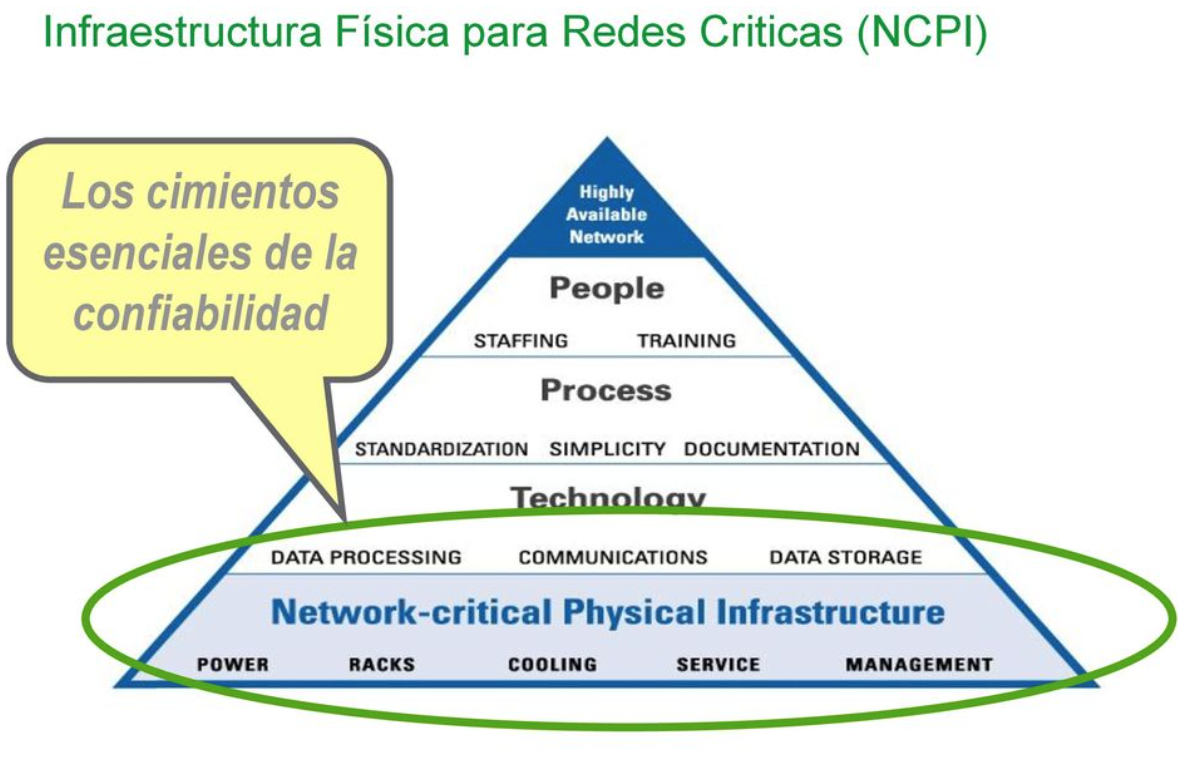 Infraestructura Física para Redes Criticas (NCPI)

Los cimientos esenciales de la confiabilidad

Highly Available Network

People

STAFFING TRAINING

Process

STANDARDIZATION SIMPLICITY DOCUMENTATION

Technology

DATA PROCESSING COMMUNICATIONS DATA STORAGE

Network-critical Physical Infrastructure

POWER RACKS COOLING SERVICE MANAGEMENT